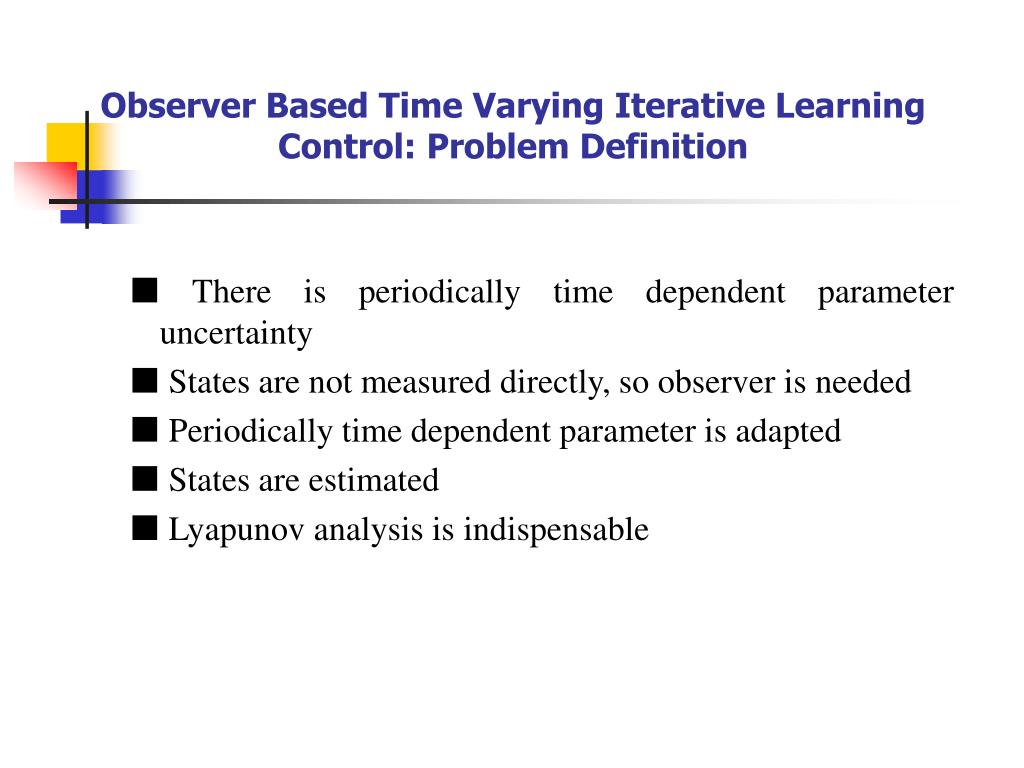 Observer Based Time Varying Iterative Learning Control: Problem Definition

■ There is periodically time dependent parameter uncertainty

■ States are not measured directly, so observer is needed

■ Periodically time dependent parameter is adapted

■ States are estimated

■ Lyapunov analysis is indispensable